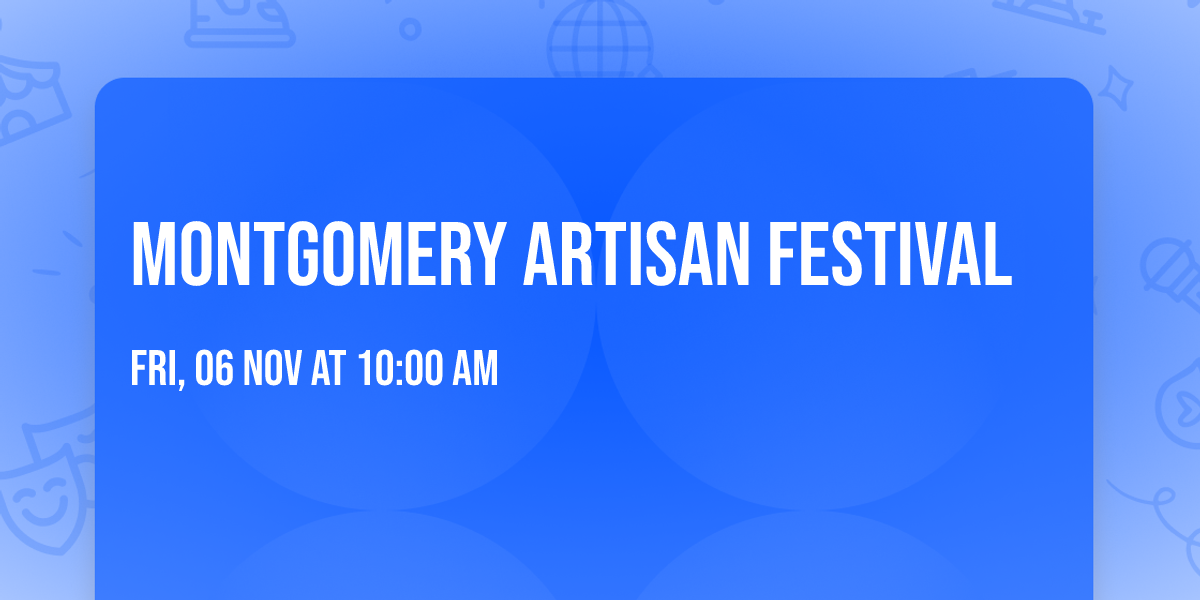 MONTGOMERY ARTISAN FESTIVAL

FRI, 06 NOV AT 10:00 AM